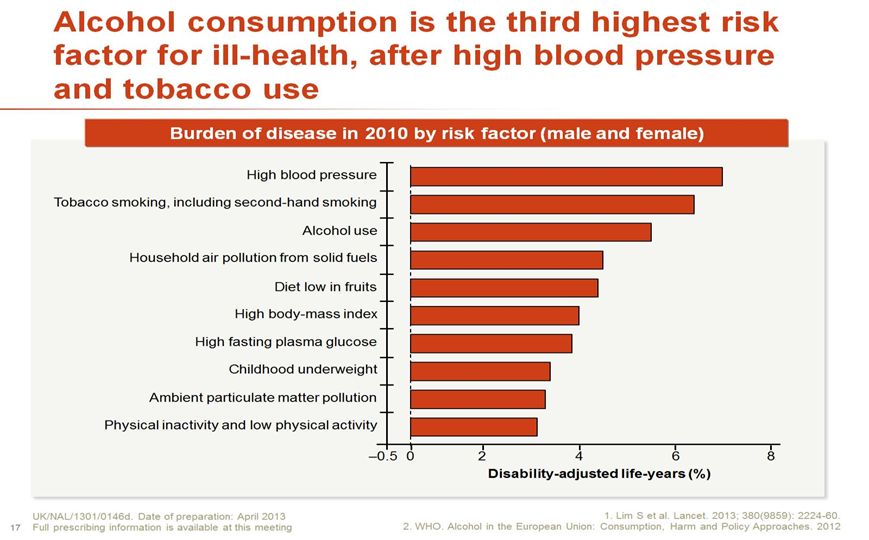 Alcohol consumption is the third highest risk factor for ill-health, after high blood pressure and tobacco use

Burden of disease in 2010 by risk factor (male and female)

High blood pressure
Tobacco smoking, including second-hand smoking
Alcohol use
Household air pollution from solid fuels
Diet low in fruits
High body-mass index
High fasting plasma glucose
Childhood underweight
Ambient particulate matter pollution
Physical inactivity and low physical activity

–0.5 0 2 4 6 8
Disability-adjusted life-years (%)

UK/NAL/1301/0146d. Date of preparation: April 2013
17 Full prescribing information is available at this meeting

1. Lim S et al. Lancet. 2013; 380(9859): 2224-60.
2. WHO. Alcohol in the European Union: Consumption, Harm and Policy Approaches. 2012